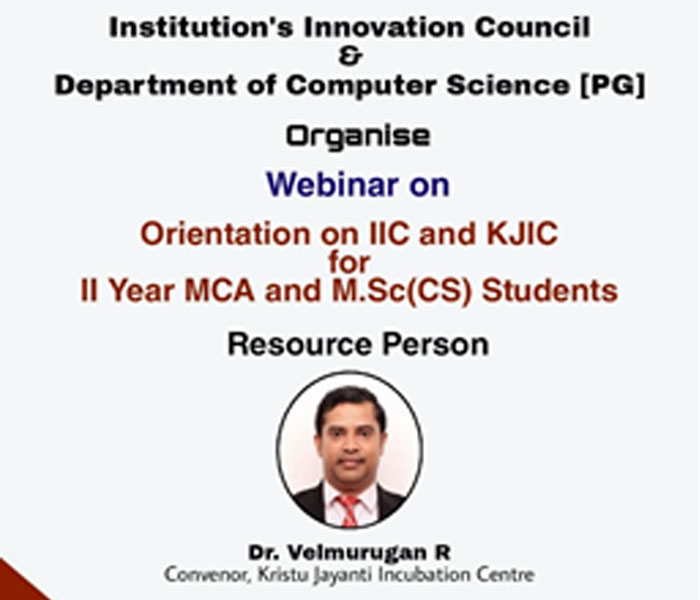 Institution's Innovation Council
&
Department of Computer Science [PG]

Organise

Webinar on

Orientation on IIC and KJIC
for
II Year MCA and M.Sc(CS) Students

Resource Person

Dr. Velmurugan R
Convenor, Kristu Jayanti Incubation Centre